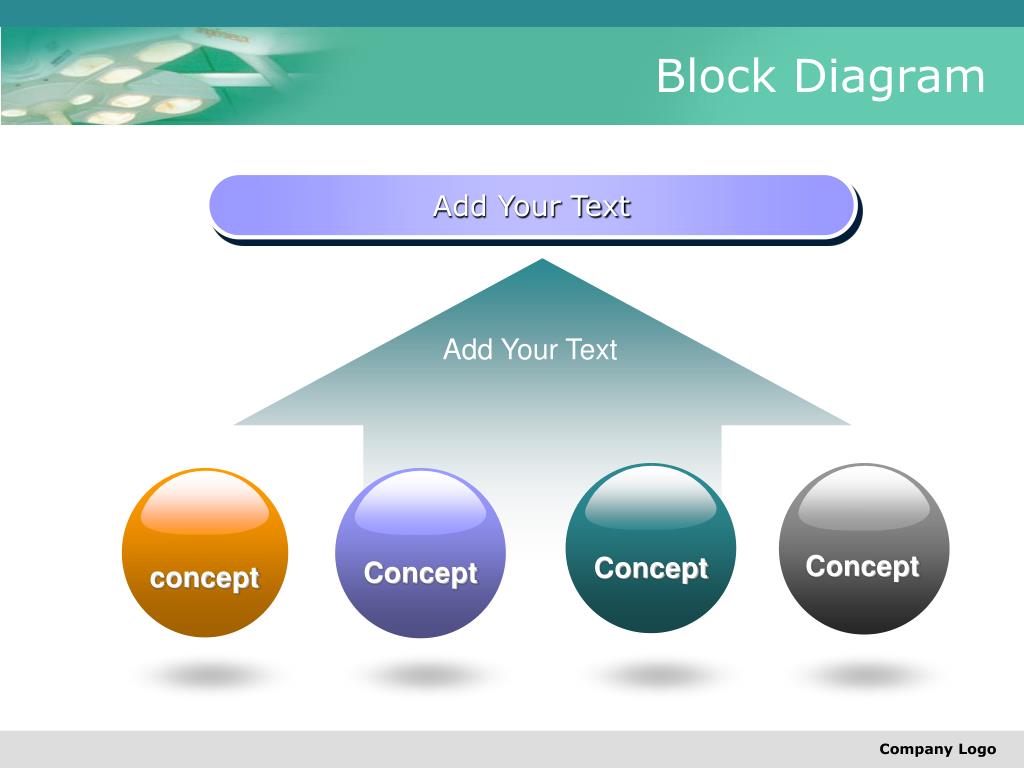 Block Diagram

Add Your Text

Add Your Text

concept

Concept

Concept

Concept

Company Logo